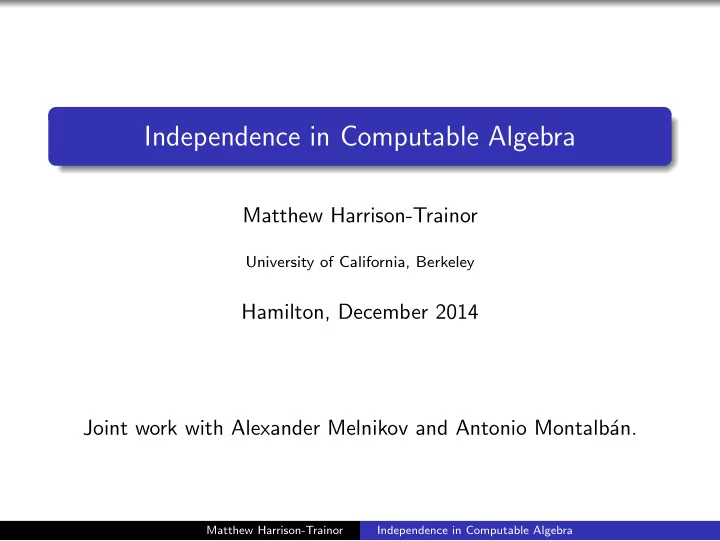 Independence in Computable Algebra

Matthew Harrison-Trainor

University of California, Berkeley

Hamilton, December 2014

Joint work with Alexander Melnikov and Antonio Montalbán.

Matthew Harrison-Trainor Independence in Computable Algebra